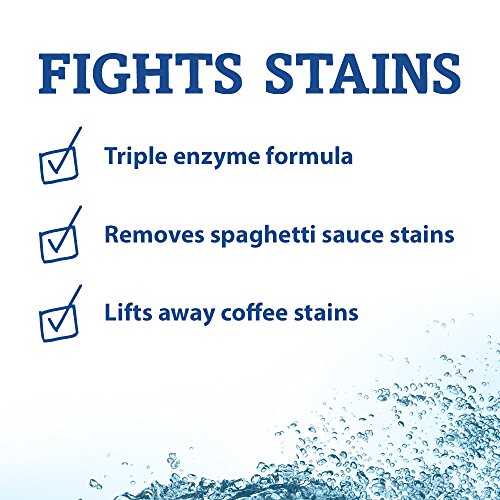 FIGHTS STAINS

Triple enzyme formula

Removes spaghetti sauce stains

Lifts away coffee stains